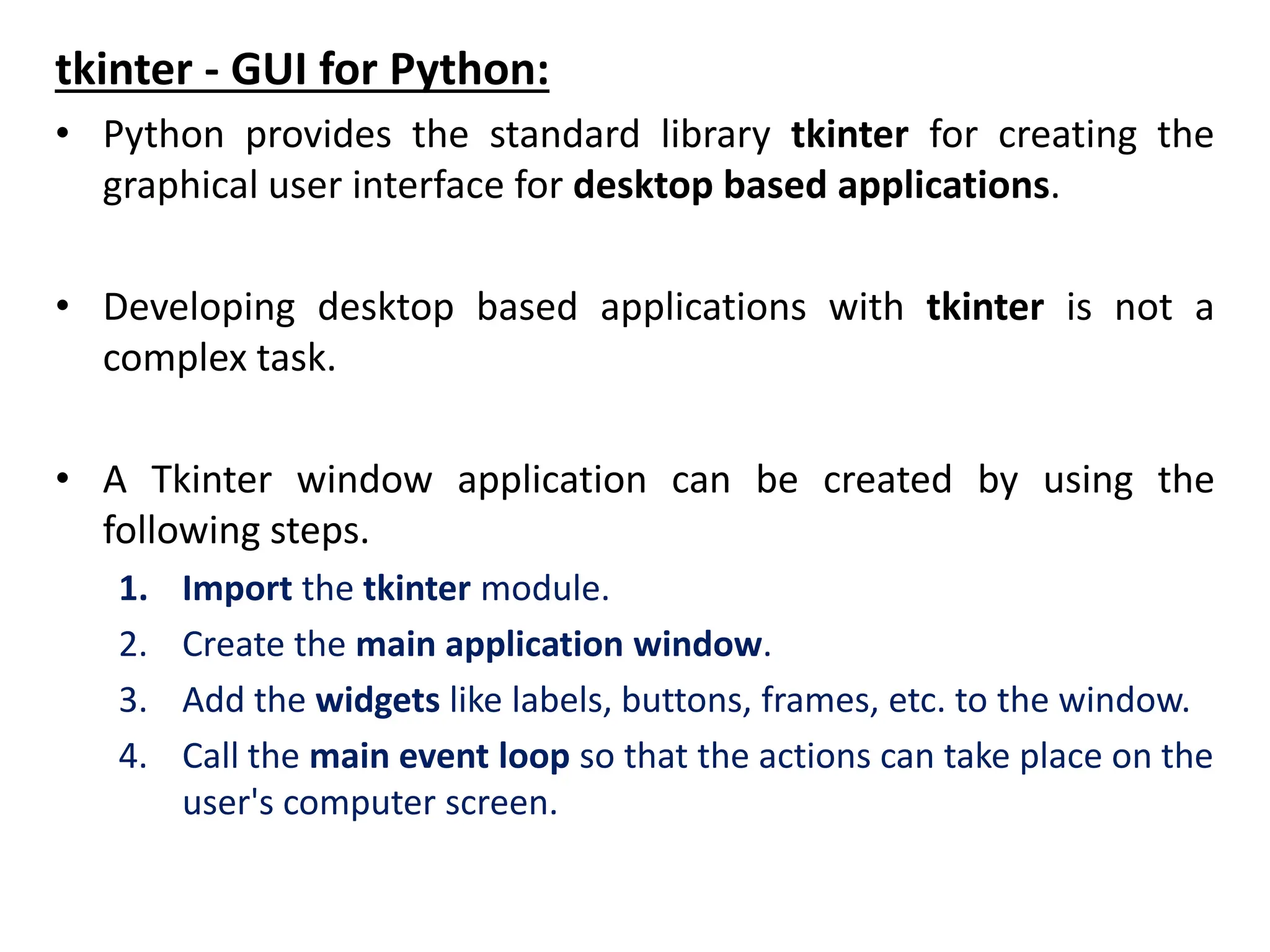 tkinter - GUI for Python:

• Python provides the standard library tkinter for creating the graphical user interface for desktop based applications.

• Developing desktop based applications with tkinter is not a complex task.

• A Tkinter window application can be created by using the following steps.

1. Import the tkinter module.
2. Create the main application window.
3. Add the widgets like labels, buttons, frames, etc. to the window.
4. Call the main event loop so that the actions can take place on the user's computer screen.